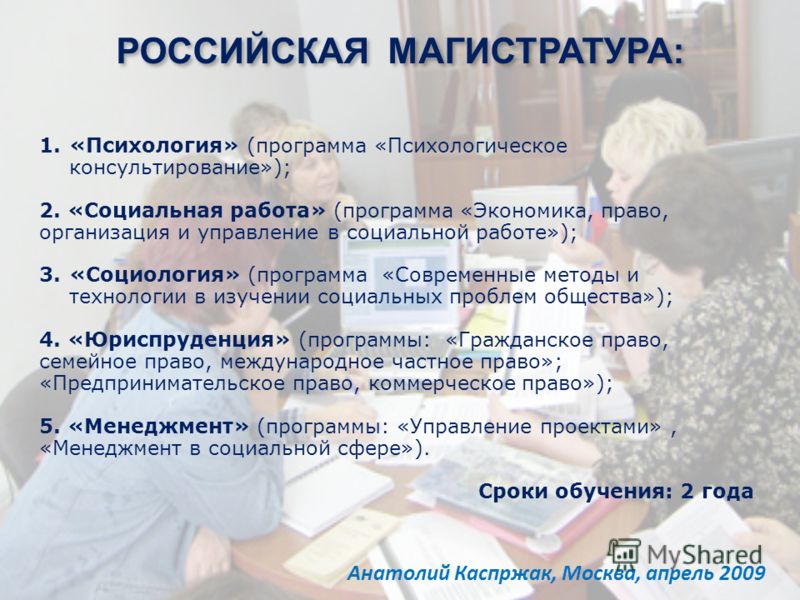 РОССИЙСКАЯ МАГИСТРАТУРА:

1. «Психология» (программа «Психологическое консультирование»);

2. «Социальная работа» (программа «Экономика, право, организация и управление в социальной работе»);

3. «Социология» (программа «Современные методы и технологии в изучении социальных проблем общества»);

4. «Юриспруденция» (программы: «Гражданское право, семейное право, международное частное право»; «Предпринимательское право, коммерческое право»);

5. «Менеджмент» (программы: «Управление проектами» , «Менеджмент в социальной сфере»).

Сроки обучения: 2 года

MyShared

Анатолий Каспржак, Москва, апрель 2009